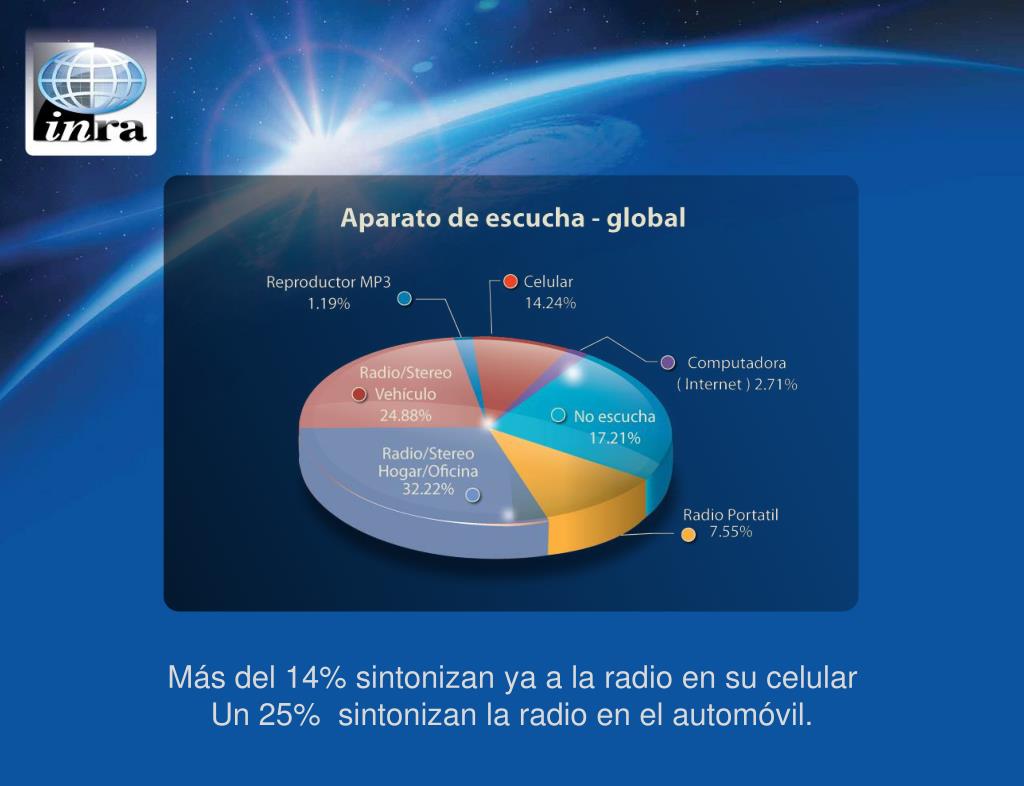 inra

Aparato de escucha - global

Reproductor MP3
1.19%

Celular
14.24%

Computadora
( Internet ) 2.71%

Radio/Stereo
Vehículo
24.88%

No escucha
17.21%

Radio/Stereo
Hogar/Oficina
32.22%

Radio Portatil
7.55%

Más del 14% sintonizan ya a la radio en su celular
Un 25% sintonizan la radio en el automóvil.